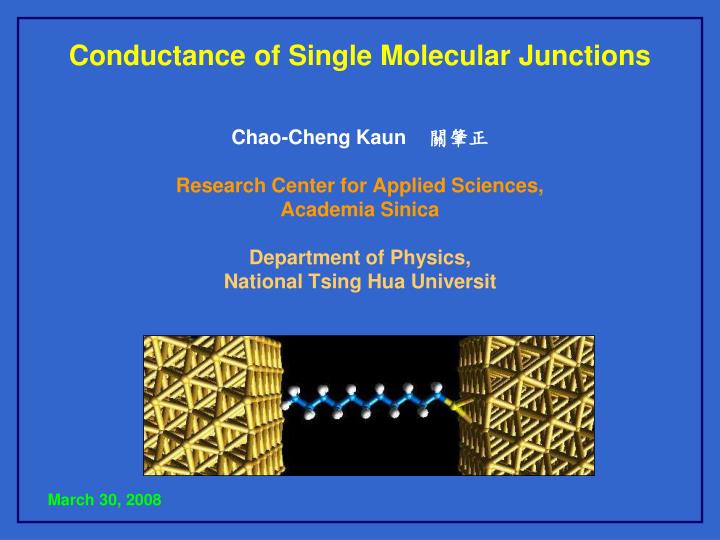 Conductance of Single Molecular Junctions

Chao-Cheng Kaun 關肇正

Research Center for Applied Sciences,
Academia Sinica

Department of Physics,
National Tsing Hua Universit

March 30, 2008